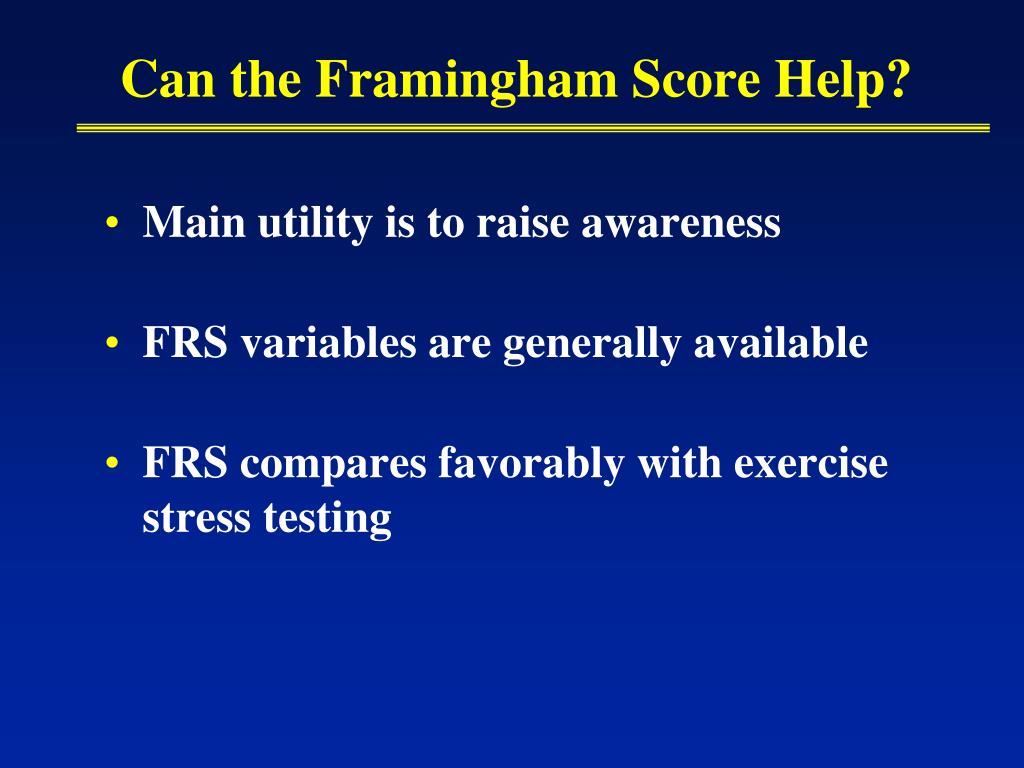 Can the Framingham Score Help?

• Main utility is to raise awareness

• FRS variables are generally available

• FRS compares favorably with exercise stress testing